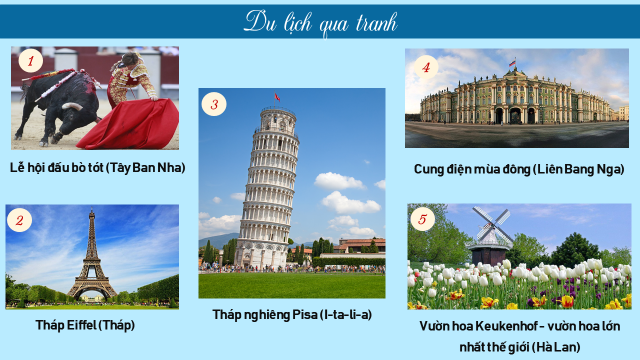 Du lịch qua tranh

1

Lễ hội đấu bò tót (Tây Ban Nha)

2

Tháp Eiffel (Tháp)

3

Tháp nghiêng Pisa (I-ta-li-a)

4

Cung điện mùa đông (Liên Bang Nga)

5

Vườn hoa Keukenhof - vườn hoa lớn nhất thế giới (Hà Lan)